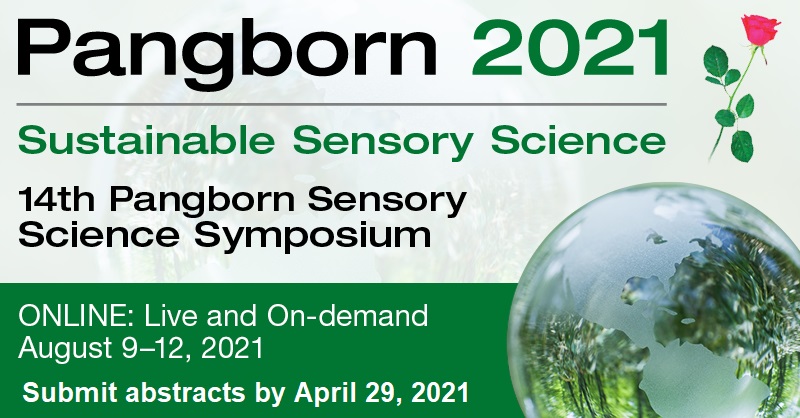 Pangborn 2021

Sustainable Sensory Science

14th Pangborn Sensory Science Symposium

ONLINE: Live and On-demand
August 9–12, 2021

Submit abstracts by April 29, 2021